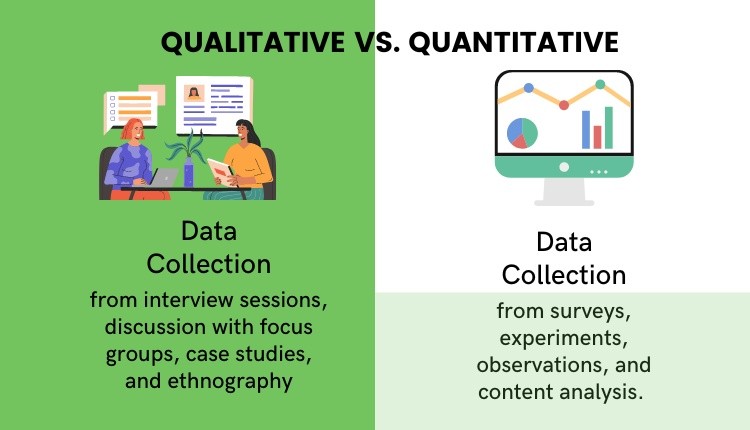 QUALITATIVE VS. QUANTITATIVE

Data Collection

from interview sessions, discussion with focus groups, case studies, and ethnography

Data Collection

from surveys, experiments, observations, and content analysis.